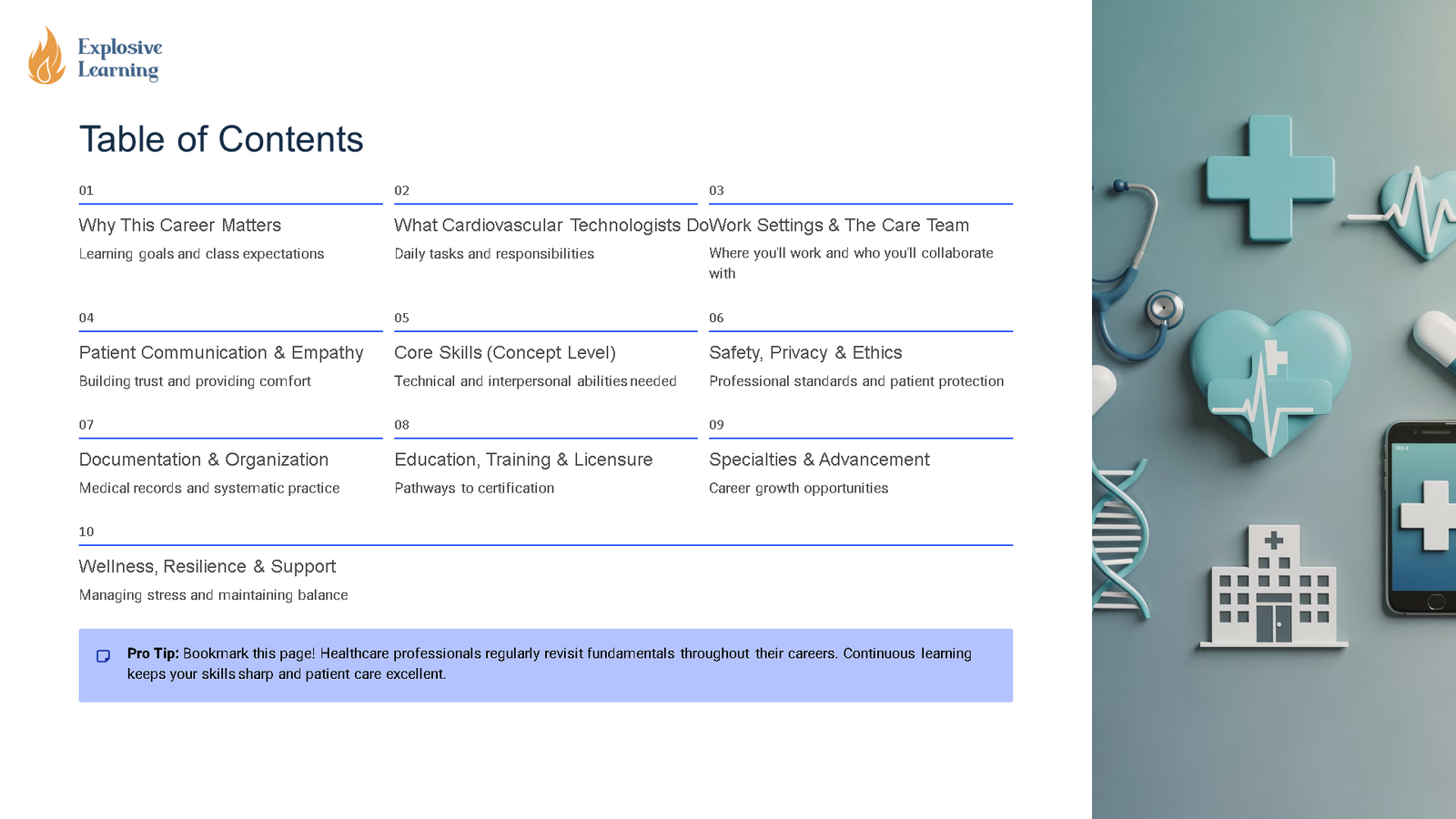 Explosive Learning

Table of Contents

01

Why This Career Matters

Learning goals and class expectations

02

What Cardiovascular Technologists Do

Daily tasks and responsibilities

03

Work Settings & The Care Team

Where you'll work and who you'll collaborate with

04

Patient Communication & Empathy

Building trust and providing comfort

05

Core Skills (Concept Level)

Technical and interpersonal abilities needed

06

Safety, Privacy & Ethics

Professional standards and patient protection

07

Documentation & Organization

Medical records and systematic practice

08

Education, Training & Licensure

Pathways to certification

09

Specialties & Advancement

Career growth opportunities

10

Wellness, Resilience & Support

Managing stress and maintaining balance

Pro Tip: Bookmark this page! Healthcare professionals regularly revisit fundamentals throughout their careers. Continuous learning keeps your skills sharp and patient care excellent.